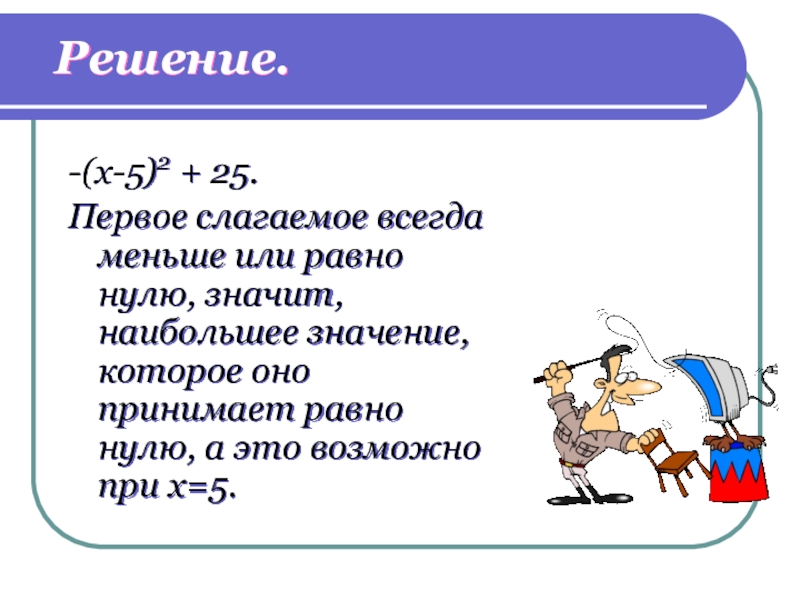 Решение.

$-(x-5)^2 + 25$.

Первое слагаемое всегда меньше или равно нулю, значит, наибольшее значение, которое оно принимает равно нулю, а это возможно при $x=5$.